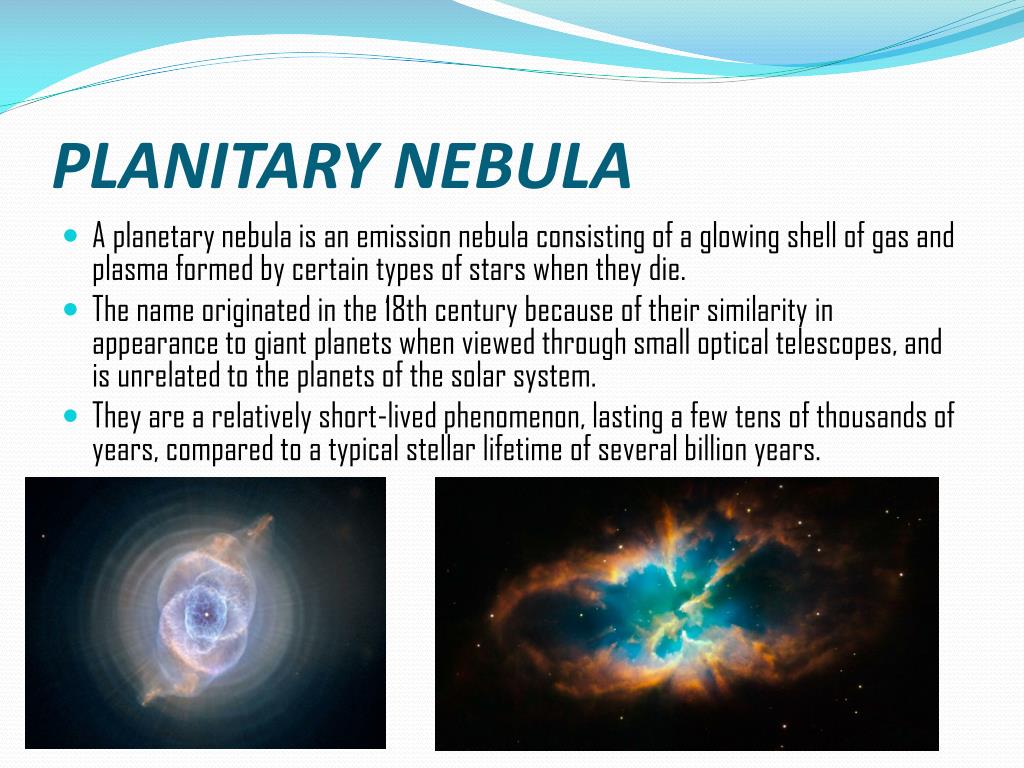 PLANITARY NEBULA

- A planetary nebula is an emission nebula consisting of a glowing shell of gas and plasma formed by certain types of stars when they die.
- The name originated in the 18th century because of their similarity in appearance to giant planets when viewed through small optical telescopes, and is unrelated to the planets of the solar system.
- They are a relatively short-lived phenomenon, lasting a few tens of thousands of years, compared to a typical stellar lifetime of several billion years.